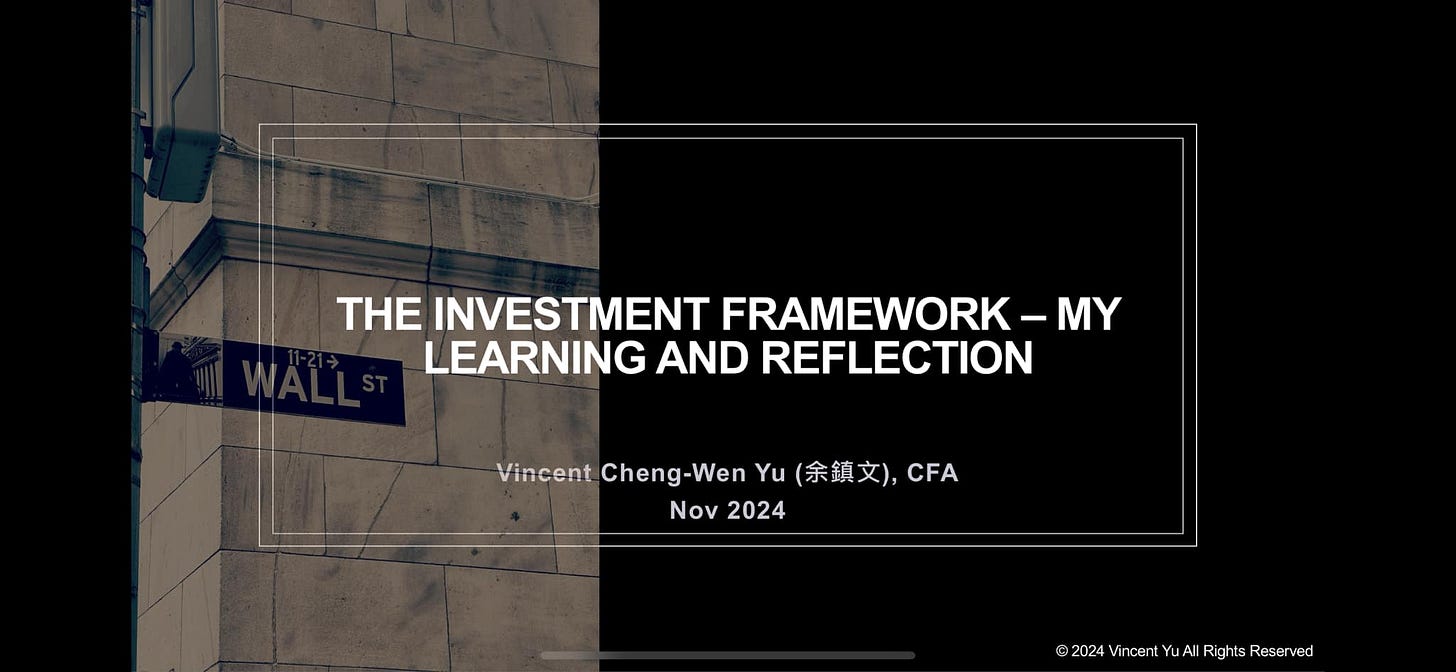 11-21 →
WALL ST

THE INVESTMENT FRAMEWORK – MY LEARNING AND REFLECTION

Vincent Cheng-Wen Yu (余鎮文), CFA
Nov 2024

© 2024 Vincent Yu All Rights Reserved